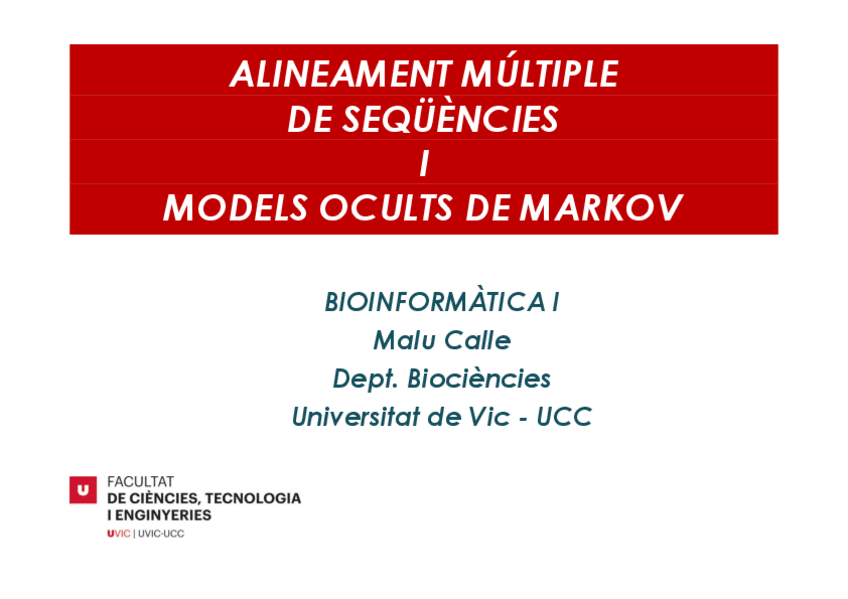 ALINEAMENT MÚLTIPLE
DE SEQÜÈNCIES
I
MODELS OCULTS DE MARKOV

BIOINFORMÀTICA I
Malu Calle
Dept. Biociències
Universitat de Vic - UCC

U
FACULTAT
DE CIÈNCIES, TECNOLOGIA
I ENGINYERIES
UVIC | UVIC·UCC